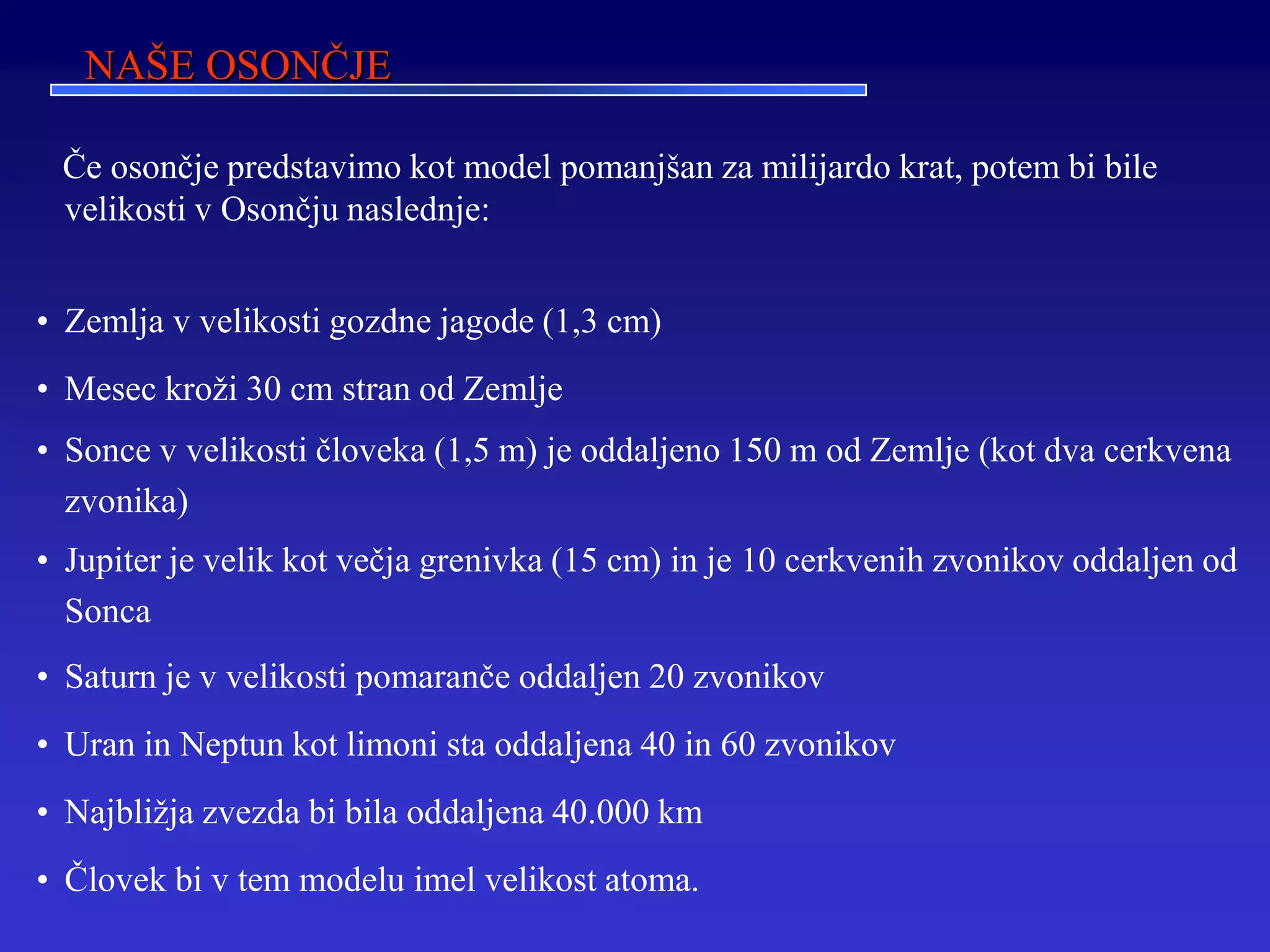 NAŠE OSONČJE

Če osončje predstavimo kot model pomanjšan za milijardo krat, potem bi bile velikosti v Osončju naslednje:

• Zemlja v velikosti gozdne jagode (1,3 cm)
• Mesec kroži 30 cm stran od Zemlje
• Sonce v velikosti človeka (1,5 m) je oddaljeno 150 m od Zemlje (kot dva cerkvena zvonika)
• Jupiter je velik kot večja grenivka (15 cm) in je 10 cerkvenih zvonikov oddaljen od Sonca
• Saturn je v velikosti pomaranče oddaljen 20 zvonikov
• Uran in Neptun kot limoni sta oddaljena 40 in 60 zvonikov
• Najbližja zvezda bi bila oddaljena 40.000 km
• Človek bi v tem modelu imel velikost atoma.